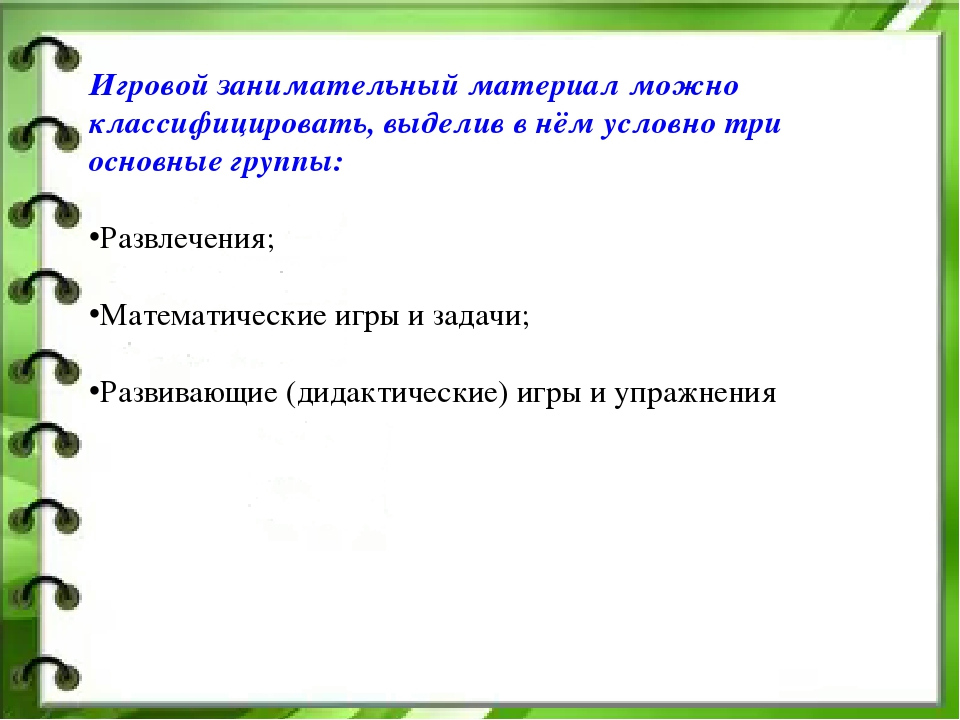 Игровой занимательный материал можно классифицировать, выделив в нём условно три основные группы:

•Развлечения;

•Математические игры и задачи;

•Развивающие (дидактические) игры и упражнения